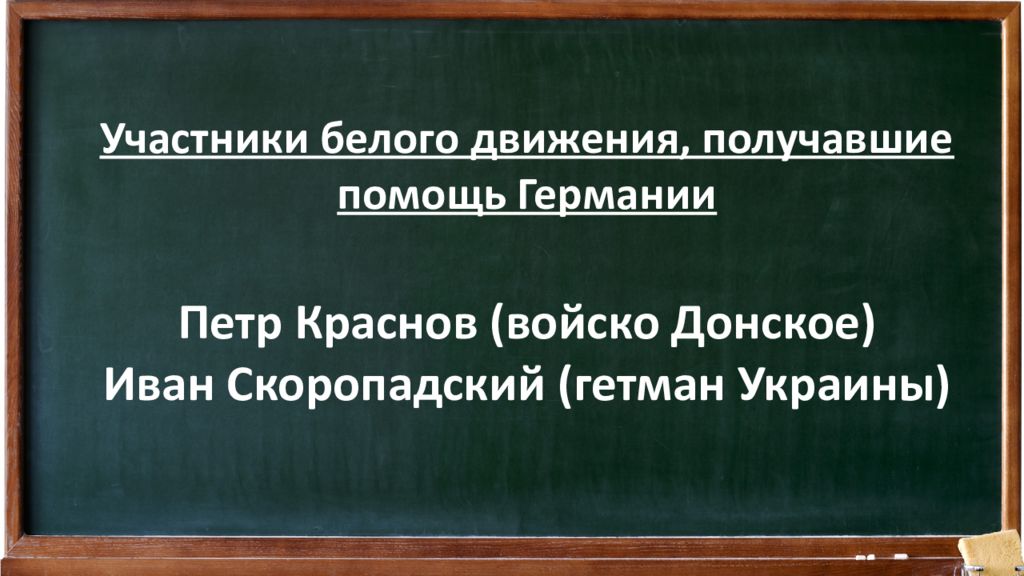 Участники белого движения, получавшие помощь Германии

Петр Краснов (войско Донское)
Иван Скоропадский (гетман Украины)